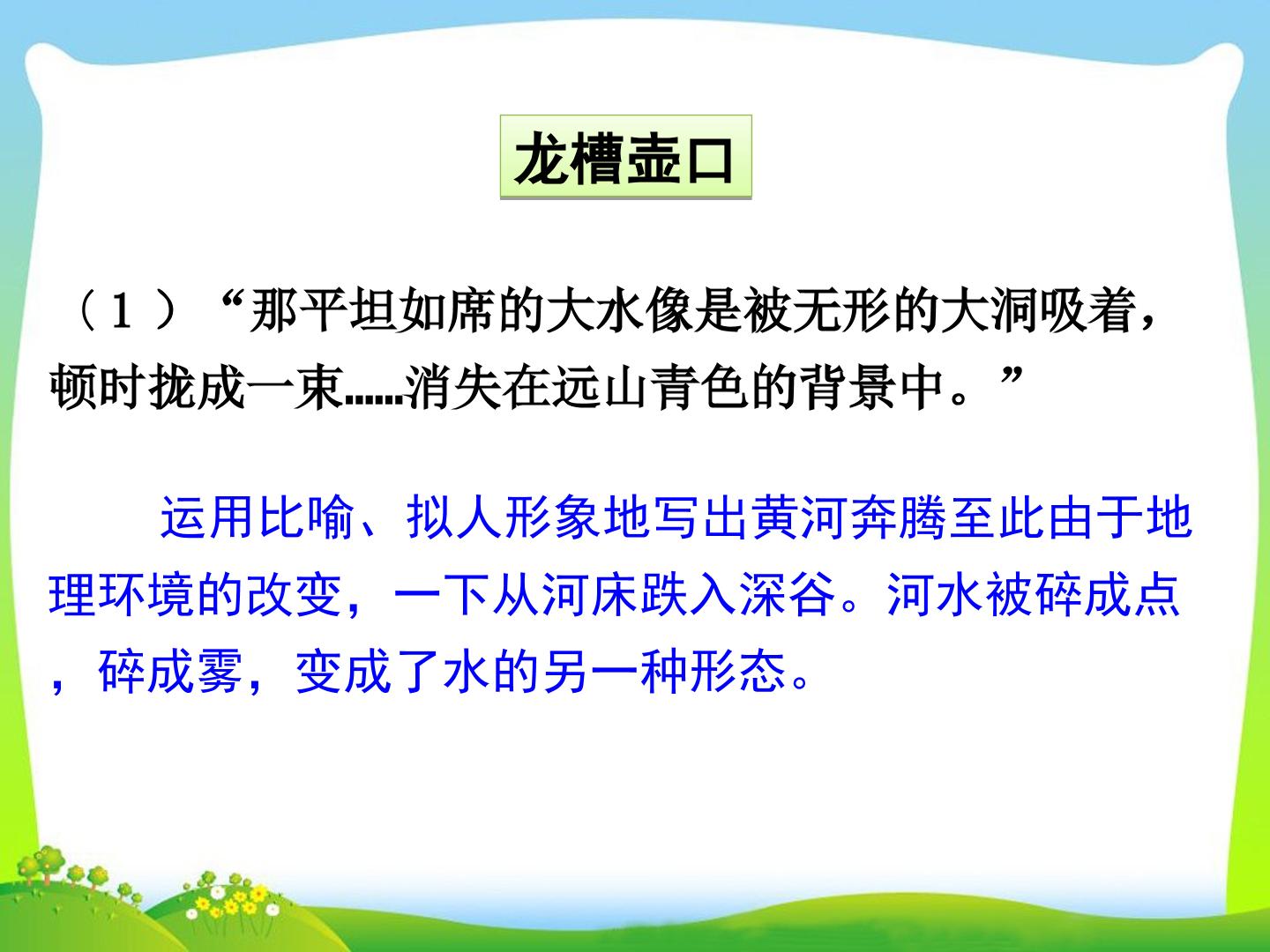 龙槽壶口

（1）“那平坦如席的大水像是被无形的大洞吸着，顿时拢成一束……消失在远山青色的背景中。”

运用比喻、拟人形象地写出黄河奔腾至此由于地理环境的改变，一下从河床跌入深谷。河水被碎成点，碎成雾，变成了水的另一种形态。